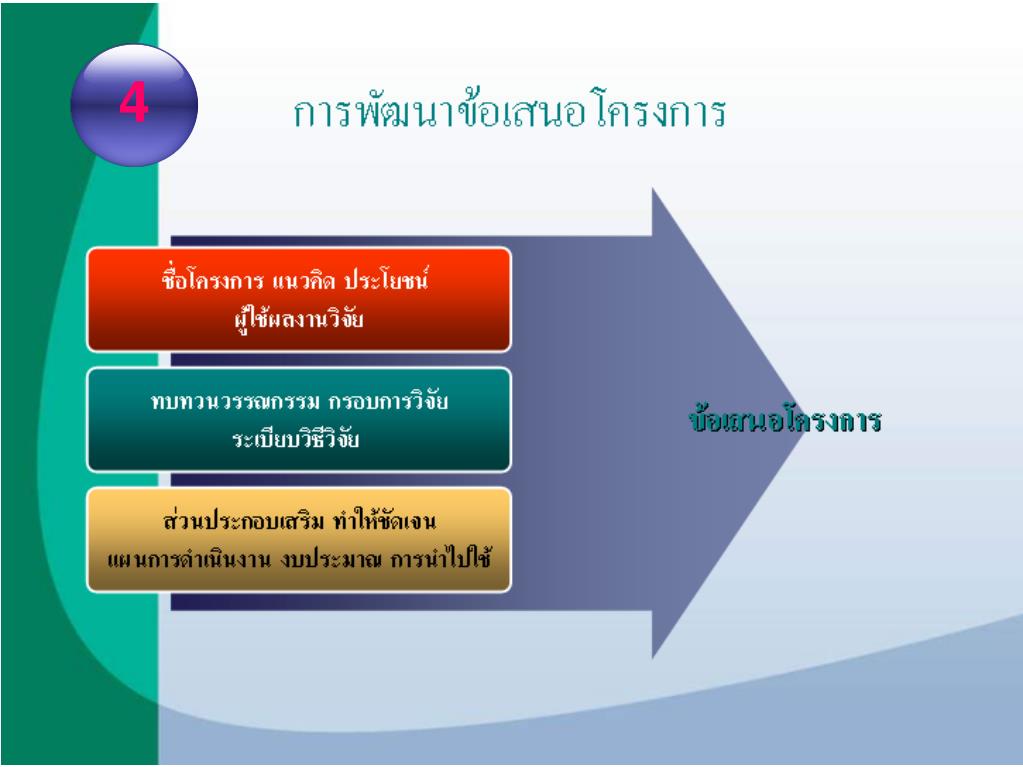 4

การพัฒนาข้อเสนอโครงการ

ชื่อโครงการ แนวคิด ประโยชน์ ผู้ใช้ผลงานวิจัย

ทบทวนวรรณกรรม กรอบการวิจัย ระเบียบวิธีวิจัย

ส่วนประกอบเสริม ทำให้ชัดเจน แผนการดำเนินงาน งบประมาณ การนำไปใช้

ข้อเสนอโครงการ